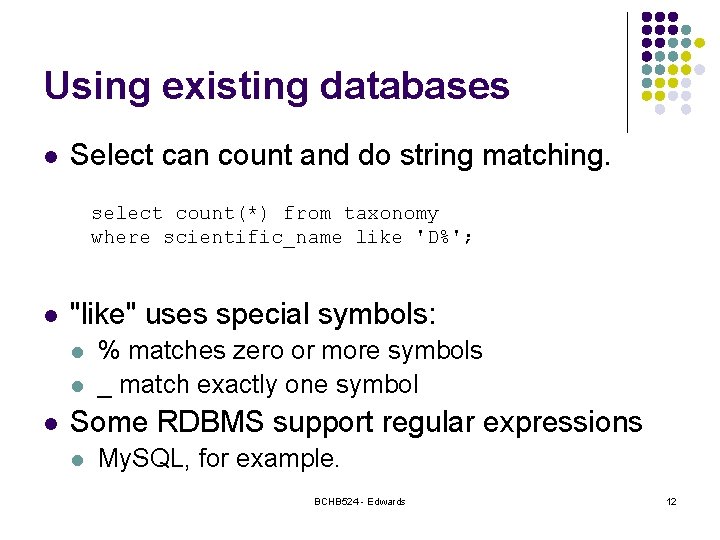 Using existing databases

- Select can count and do string matching.

select count(*) from taxonomy
where scientific_name like 'D%';

- "like" uses special symbols:
  - % matches zero or more symbols
  - _ match exactly one symbol
- Some RDBMS support regular expressions
  - MySQL, for example.

BCHB524 - Edwards

12